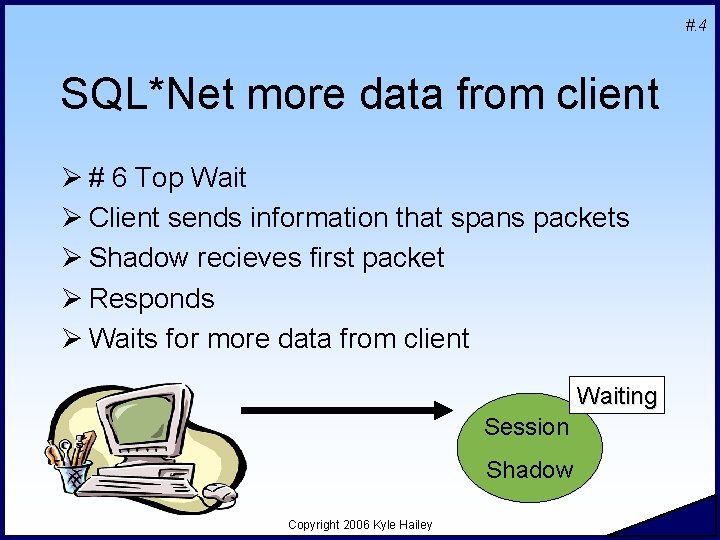 #.4

SQL*Net more data from client

➢ # 6 Top Wait
➢ Client sends information that spans packets
➢ Shadow recieves first packet
➢ Responds
➢ Waits for more data from client

Waiting

Session

Shadow

Copyright 2006 Kyle Hailey